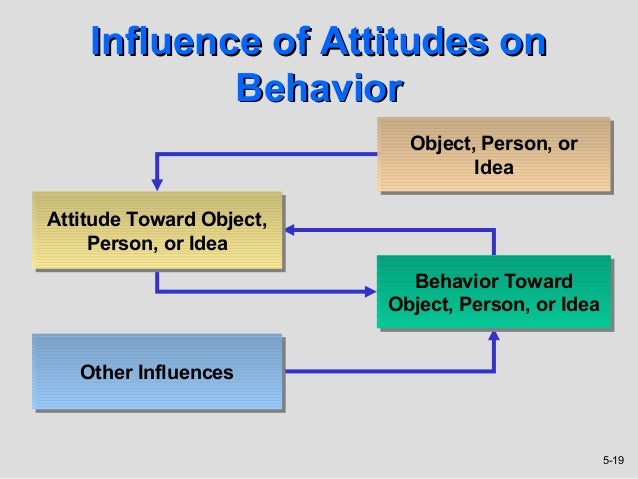 Influence of Attitudes on Behavior

Object, Person, or Idea

Attitude Toward Object, Person, or Idea

Behavior Toward Object, Person, or Idea

Other Influences

5-19